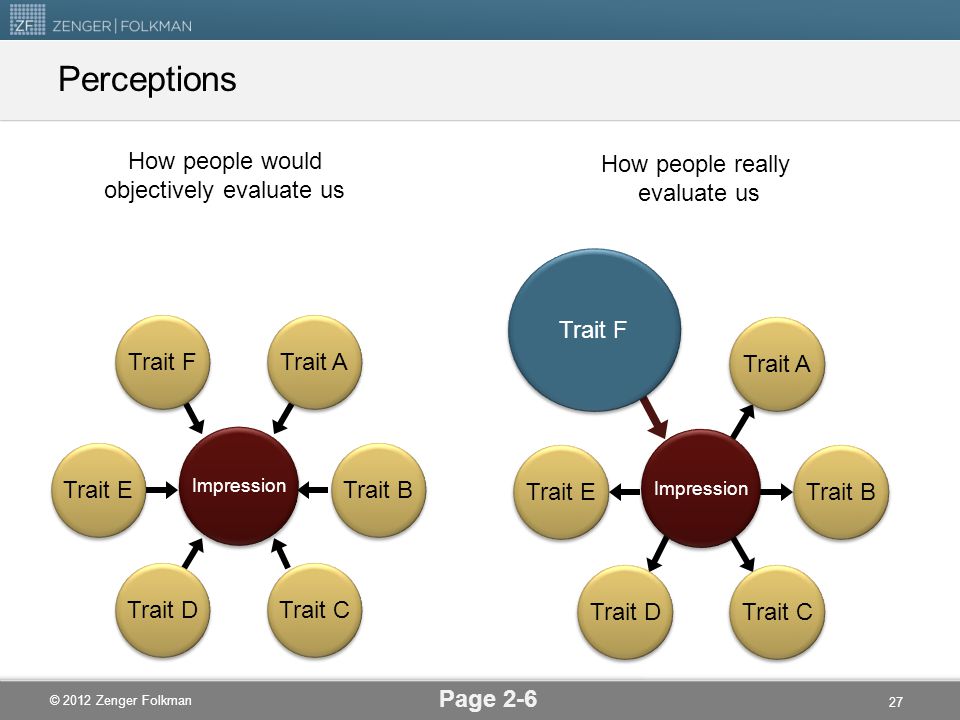 ZF ZENGER | FOLKMAN

Perceptions

How people would objectively evaluate us

Trait F
Trait A
Trait E
Impression
Trait B
Trait D
Trait C

How people really evaluate us

Trait F
Trait A
Trait E
Impression
Trait B
Trait D
Trait C

© 2012 Zenger Folkman

Page 2-6

27